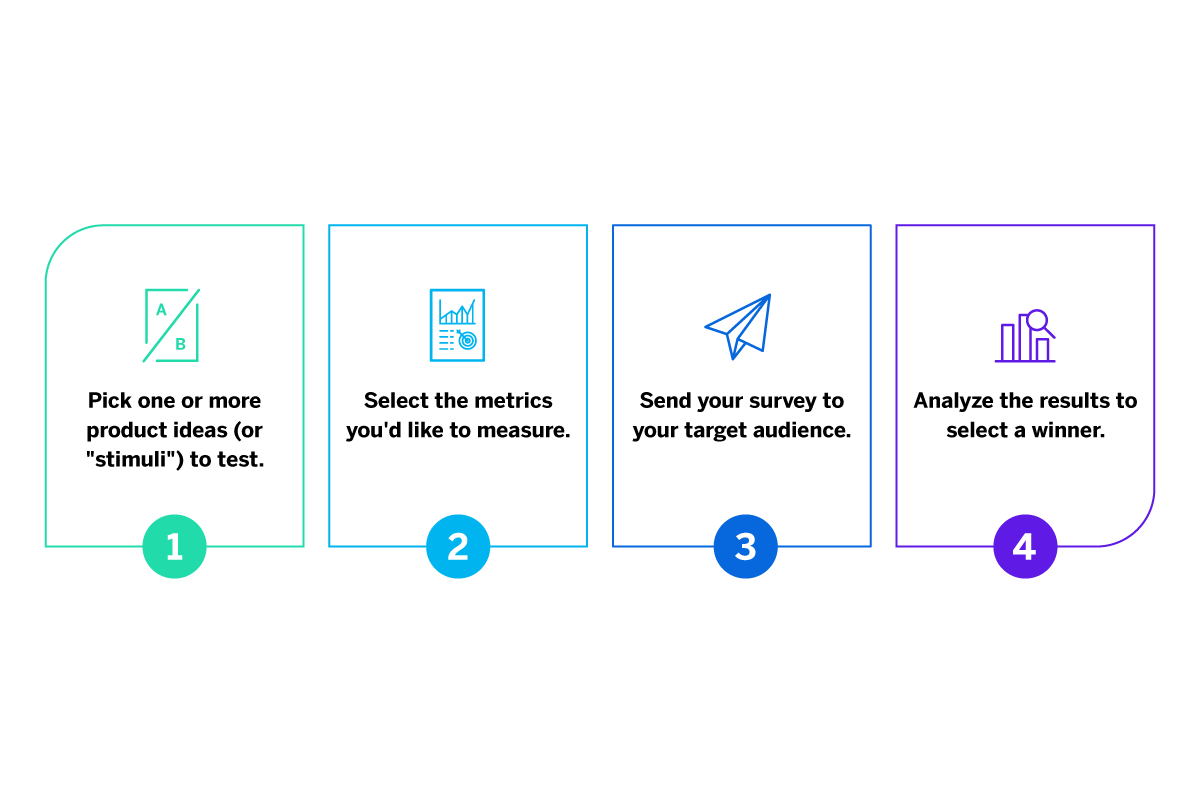 A
B

Pick one or more product ideas (or "stimuli") to test.

1

Select the metrics you'd like to measure.

2

Send your survey to your target audience.

3

Analyze the results to select a winner.

4